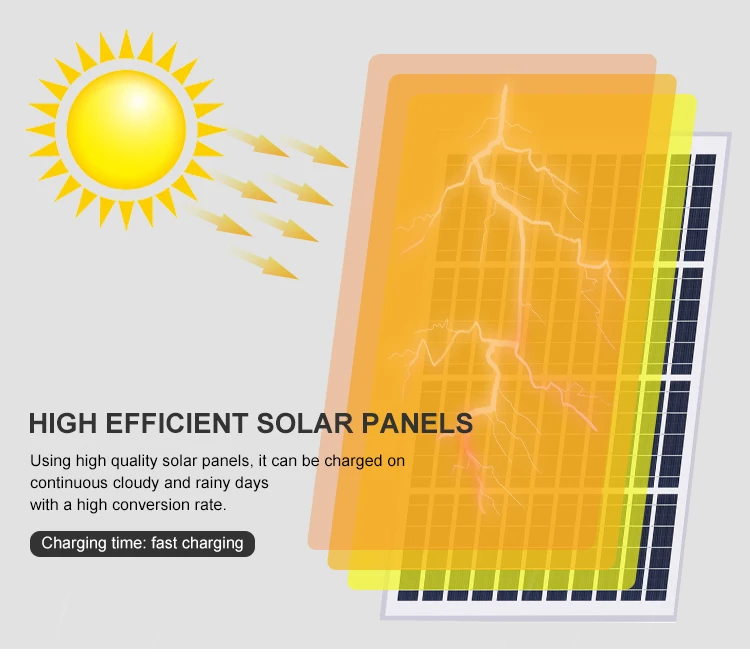 HIGH EFFICIENT SOLAR PANELS

Using high quality solar panels, it can be charged on continuous cloudy and rainy days with a high conversion rate.

Charging time: fast charging